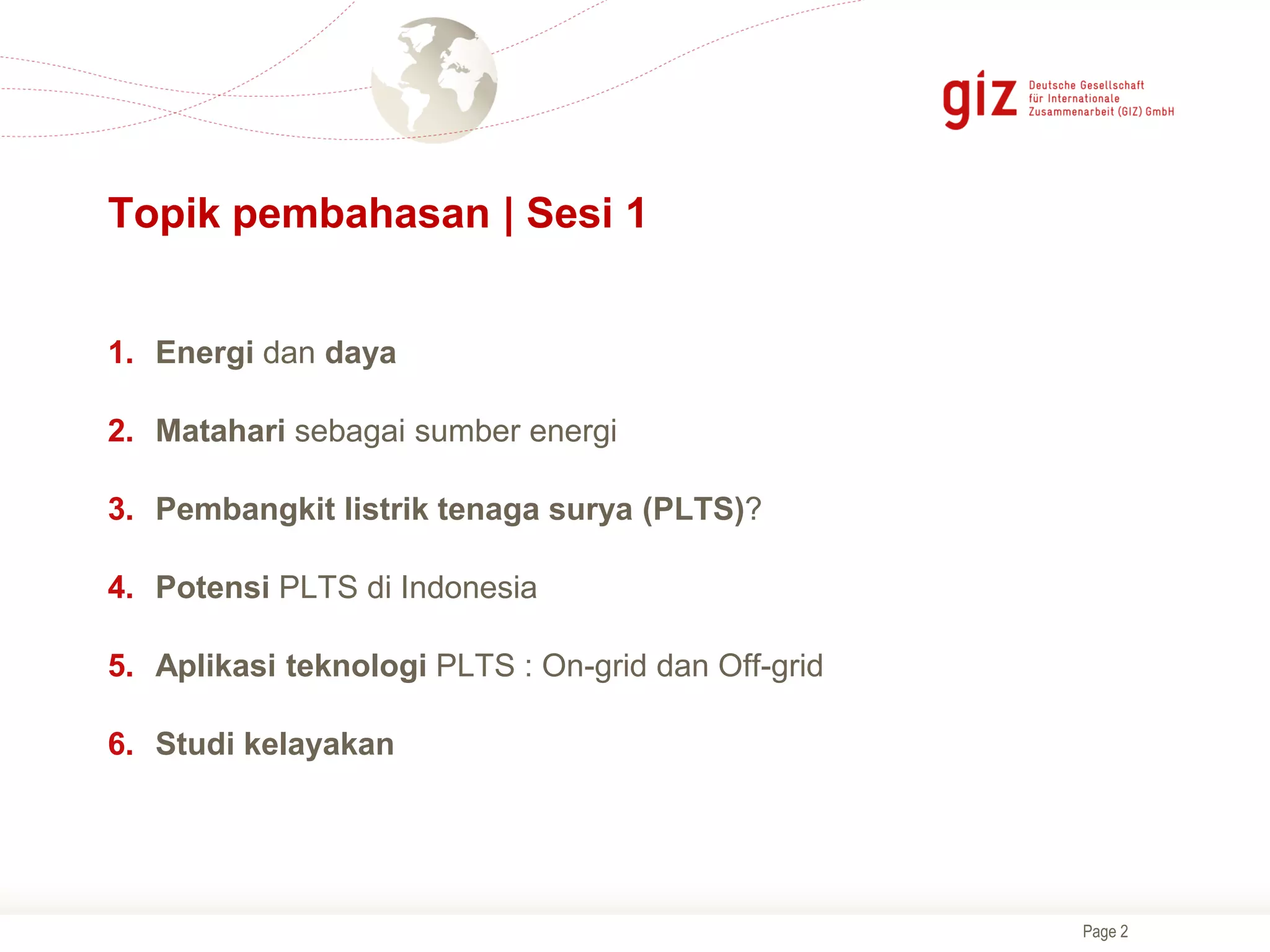 giz Deutsche Gesellschaft für Internationale Zusammenarbeit (GIZ) GmbH

Topik pembahasan | Sesi 1

1. Energi dan daya

2. Matahari sebagai sumber energi

3. Pembangkit listrik tenaga surya (PLTS)?

4. Potensi PLTS di Indonesia

5. Aplikasi teknologi PLTS : On-grid dan Off-grid

6. Studi kelayakan

Page 2